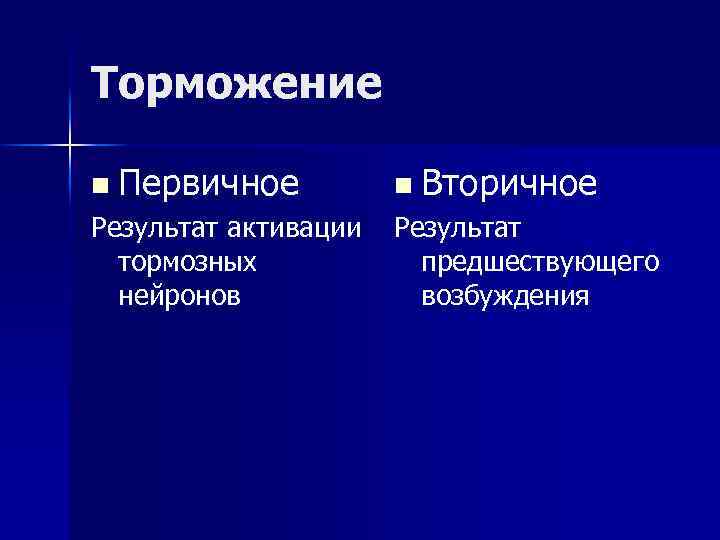 Торможение

■ Первичное

Результат активации тормозных нейронов

■ Вторичное

Результат предшествующего возбуждения